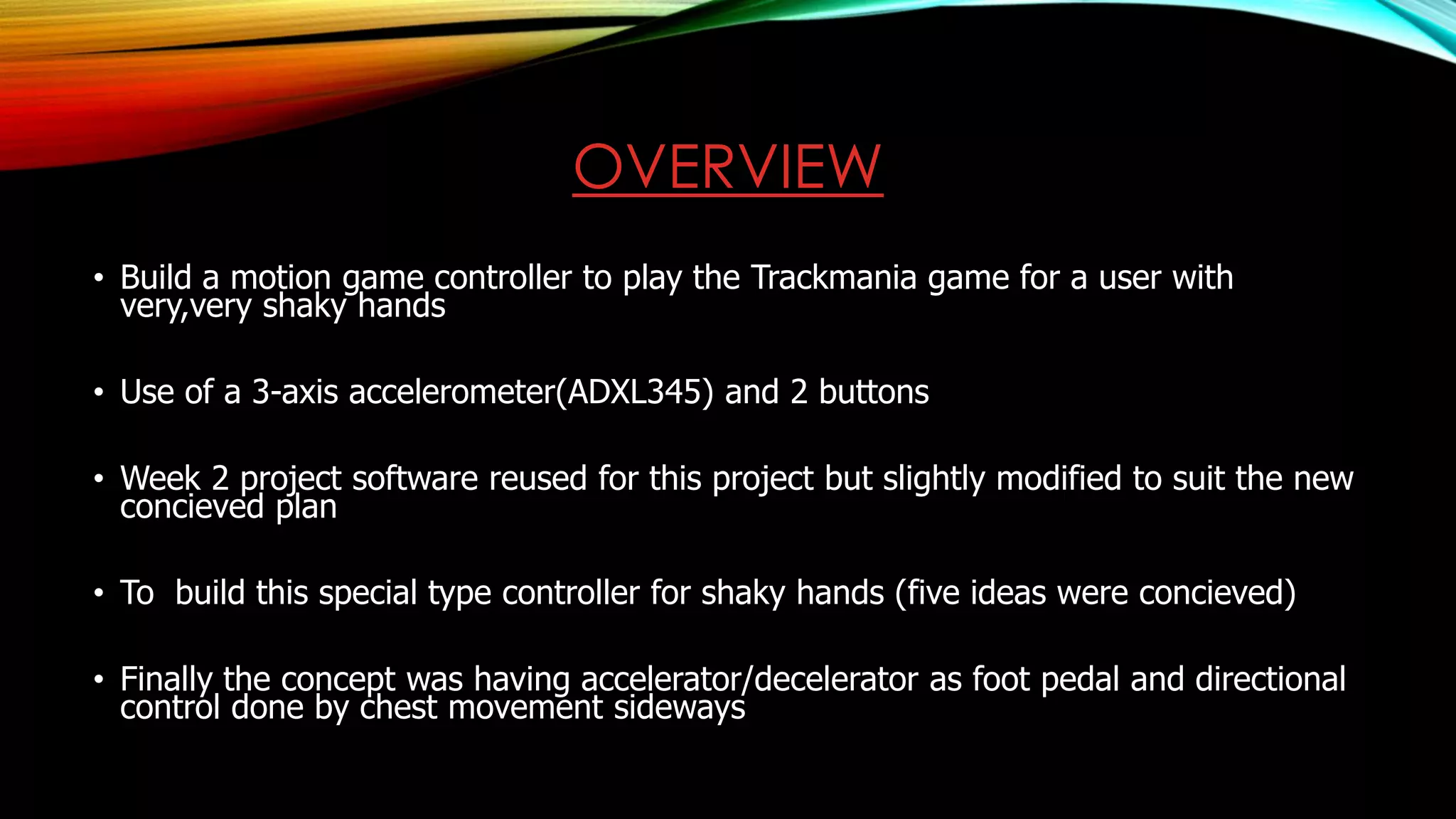 OVERVIEW

• Build a motion game controller to play the Trackmania game for a user with very,very shaky hands

• Use of a 3-axis accelerometer(ADXL345) and 2 buttons

• Week 2 project software reused for this project but slightly modified to suit the new concieved plan

• To  build this special type controller for shaky hands (five ideas were concieved)

• Finally the concept was having accelerator/decelerator as foot pedal and directional control done by chest movement sideways